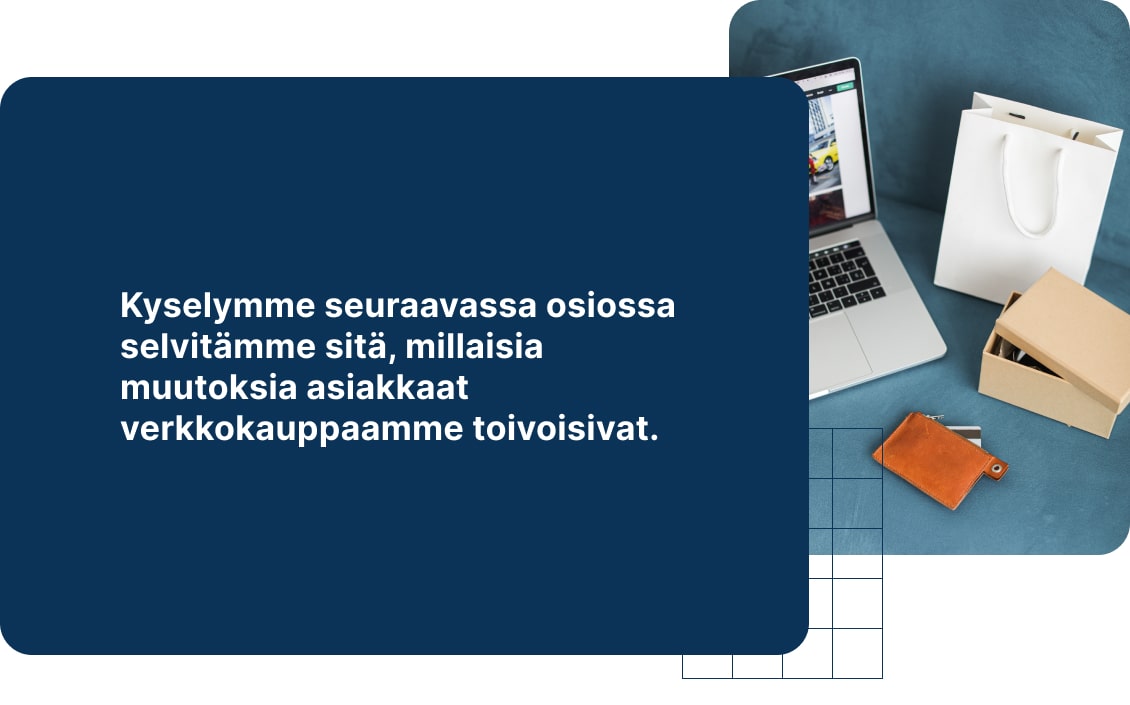 Kyselymme seuraavassa osiossa selvitämme sitä, millaisia muutoksia asiakkaat verkkokauppaamme toivoisivat.